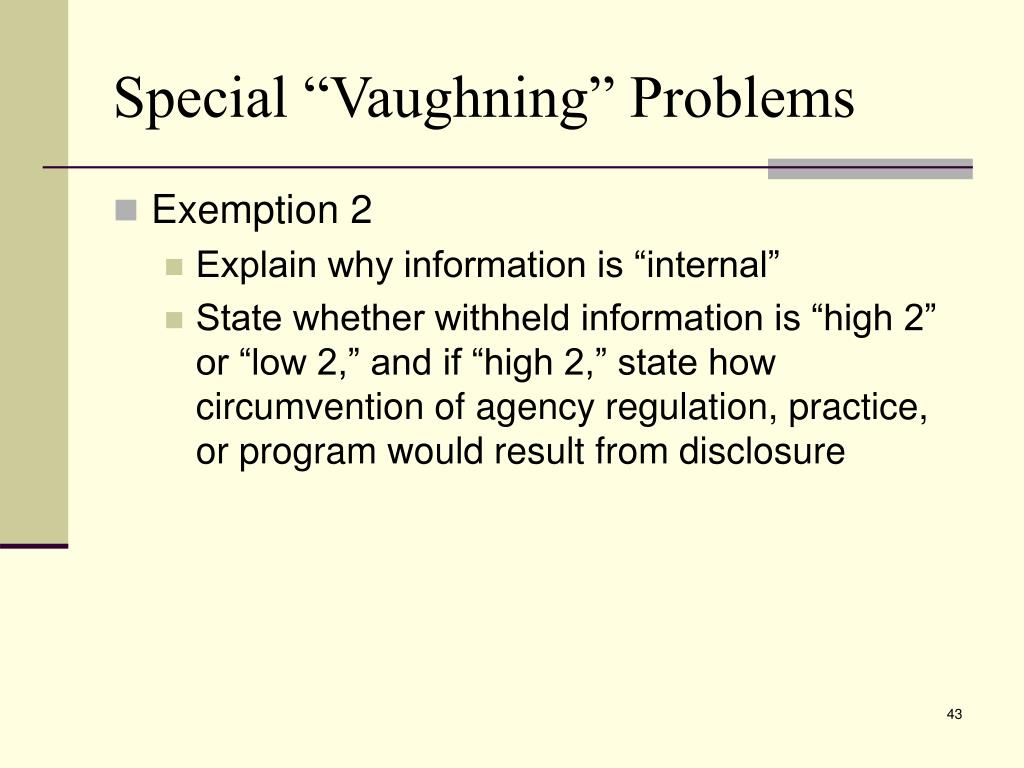 Special “Vaughning” Problems

Exemption 2

Explain why information is “internal”

State whether withheld information is “high 2” or “low 2,” and if “high 2,” state how circumvention of agency regulation, practice, or program would result from disclosure

43